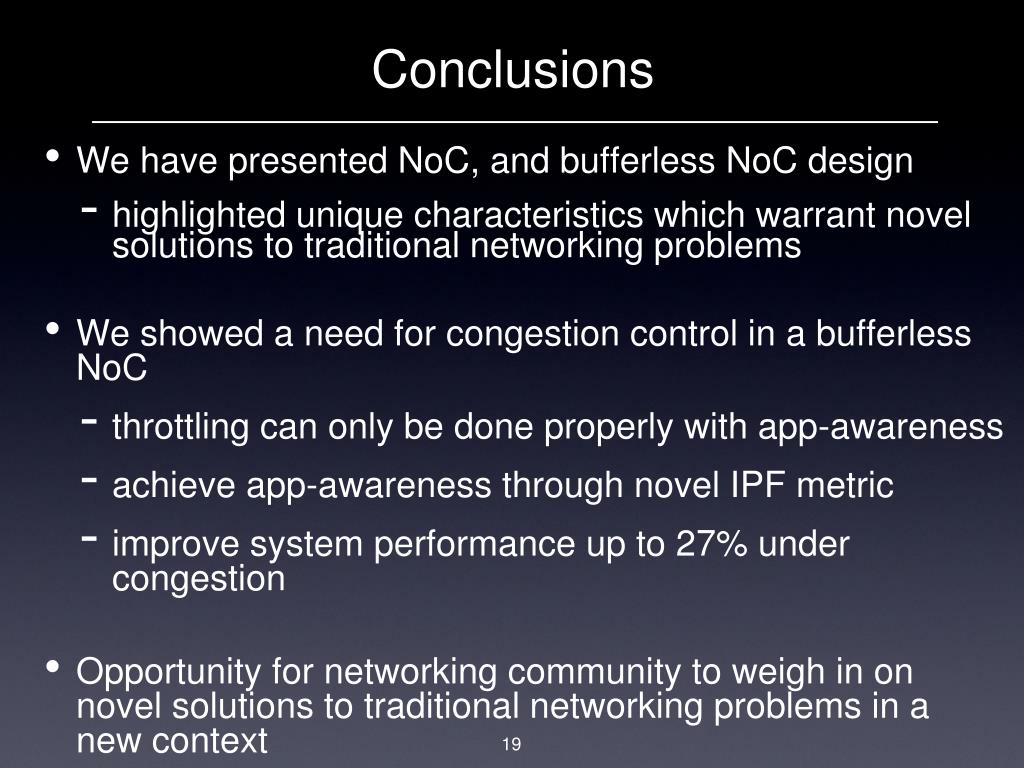 Conclusions

• We have presented NoC, and bufferless NoC design
  - highlighted unique characteristics which warrant novel solutions to traditional networking problems

• We showed a need for congestion control in a bufferless NoC
  - throttling can only be done properly with app-awareness
  - achieve app-awareness through novel IPF metric
  - improve system performance up to 27% under congestion

• Opportunity for networking community to weigh in on novel solutions to traditional networking problems in a new context

19